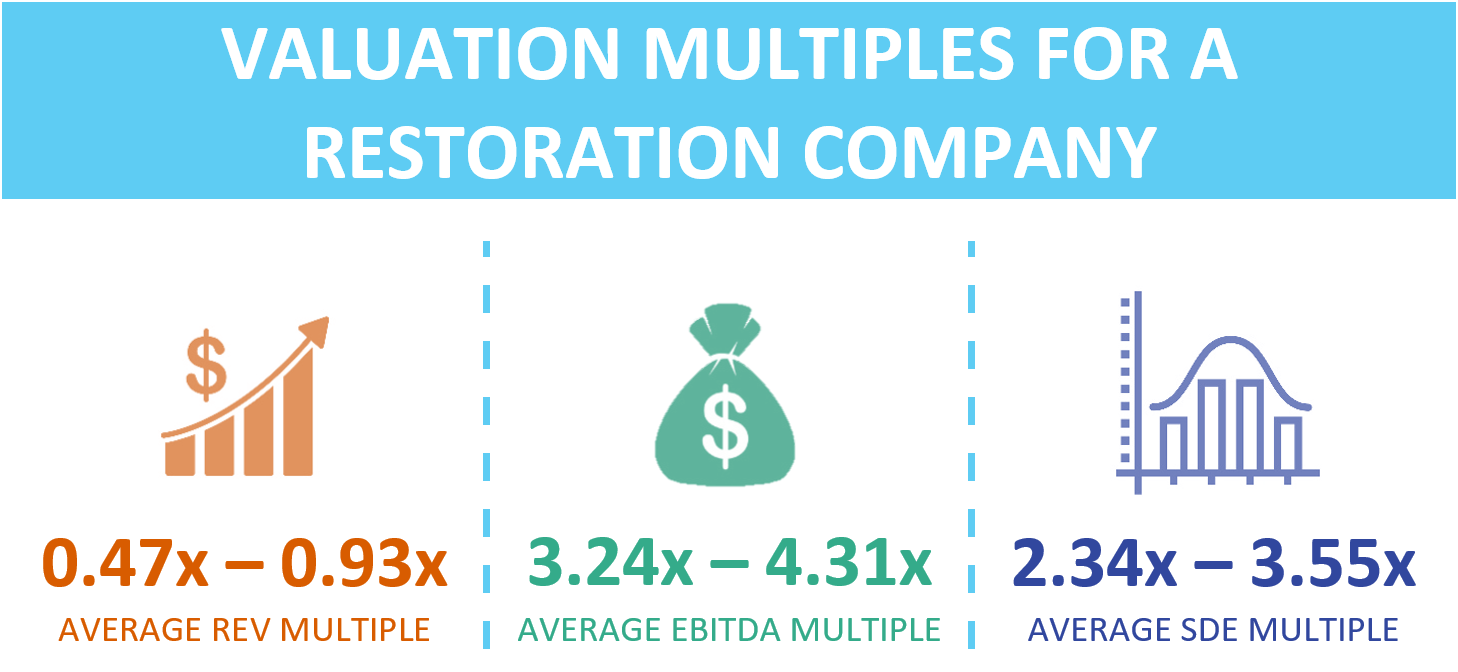 VALUATION MULTIPLES FOR A RESTORATION COMPANY

$

0.47x – 0.93x
AVERAGE REV MULTIPLE

$

3.24x – 4.31x
AVERAGE EBITDA MULTIPLE

2.34x – 3.55x
AVERAGE SDE MULTIPLE